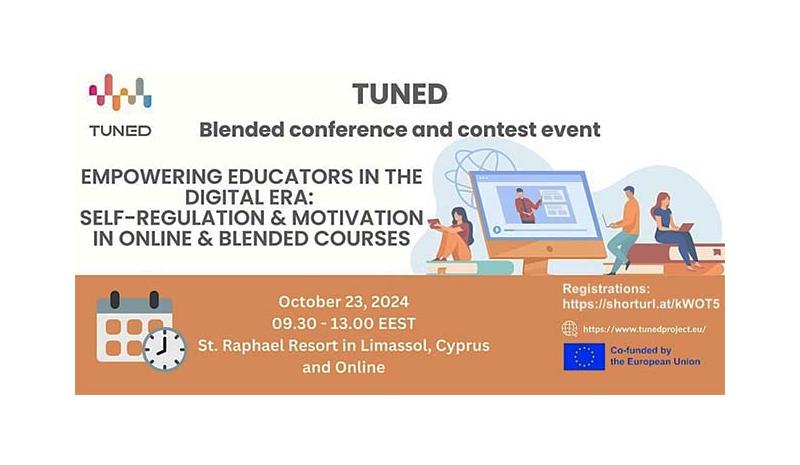 TUNED

TUNED

Blended conference and contest event

EMPOWERING EDUCATORS IN THE DIGITAL ERA: SELF-REGULATION & MOTIVATION IN ONLINE & BLENDED COURSES

October 23, 2024
09.30 - 13.00 EEST
St. Raphael Resort in Limassol, Cyprus and Online

Registrations: https://shorturl.at/kWOT5

https://www.tunedproject.eu/

Co-funded by the European Union